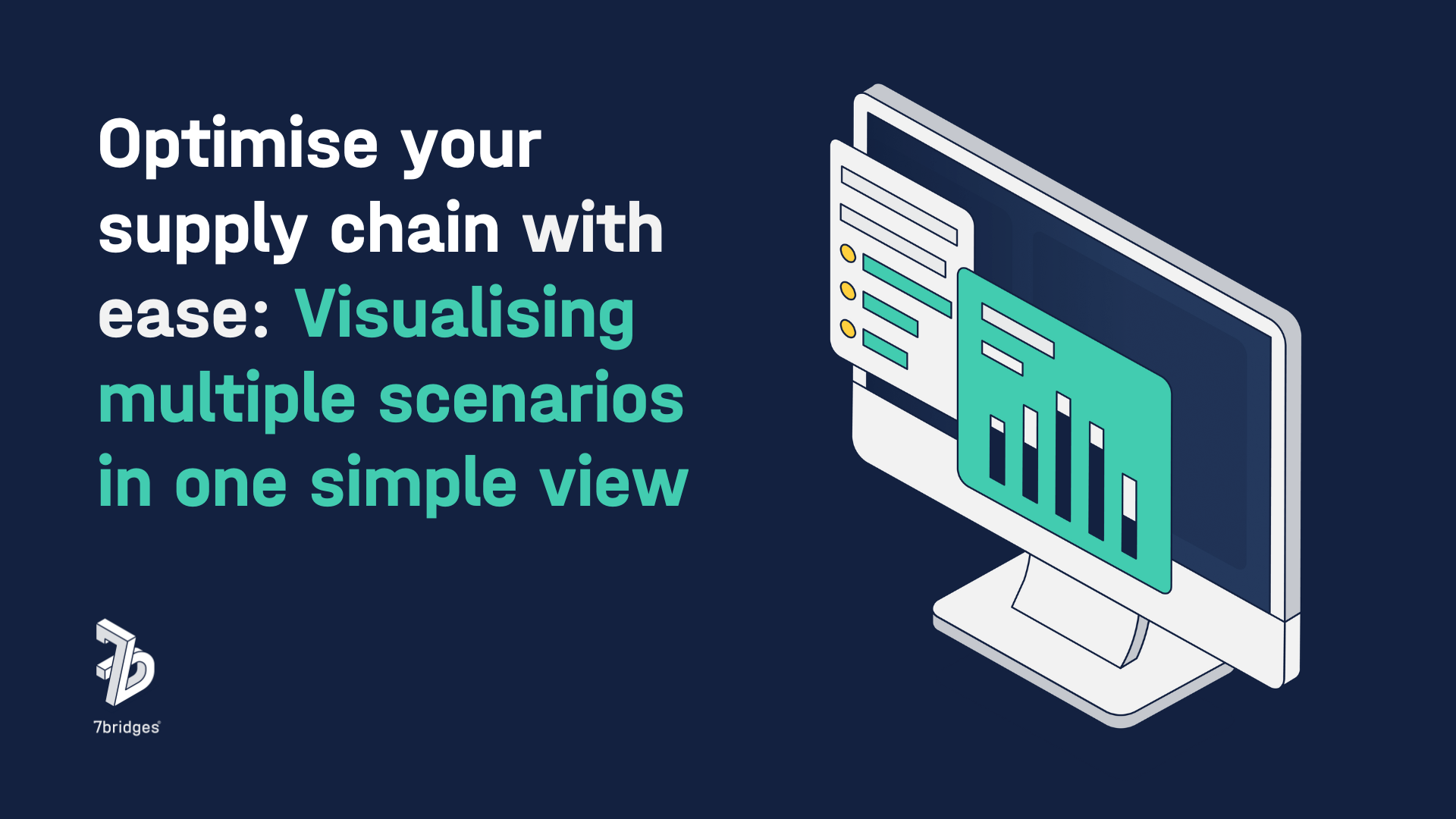 Optimise your supply chain with ease: Visualising multiple scenarios in one simple view

7bridges